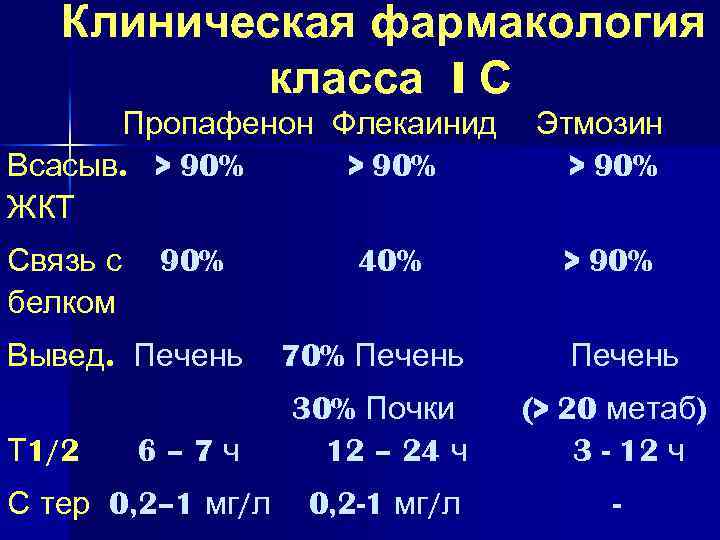 Клиническая фармакология класса I C

| | Пропафенон | Флекаинид | Этмозин |
|---|---|---|---|
| Всасыв. ЖКТ | > 90% | > 90% | > 90% |
| Связь с белком | 90% | 40% | > 90% |
| Вывед. | Печень | 70% Печень 30% Почки | Печень (> 20 метаб) |
| T1/2 | 6 – 7 ч | 12 – 24 ч | 3 - 12 ч |
| С тер | 0,2–1 мг/л | 0,2-1 мг/л | - |